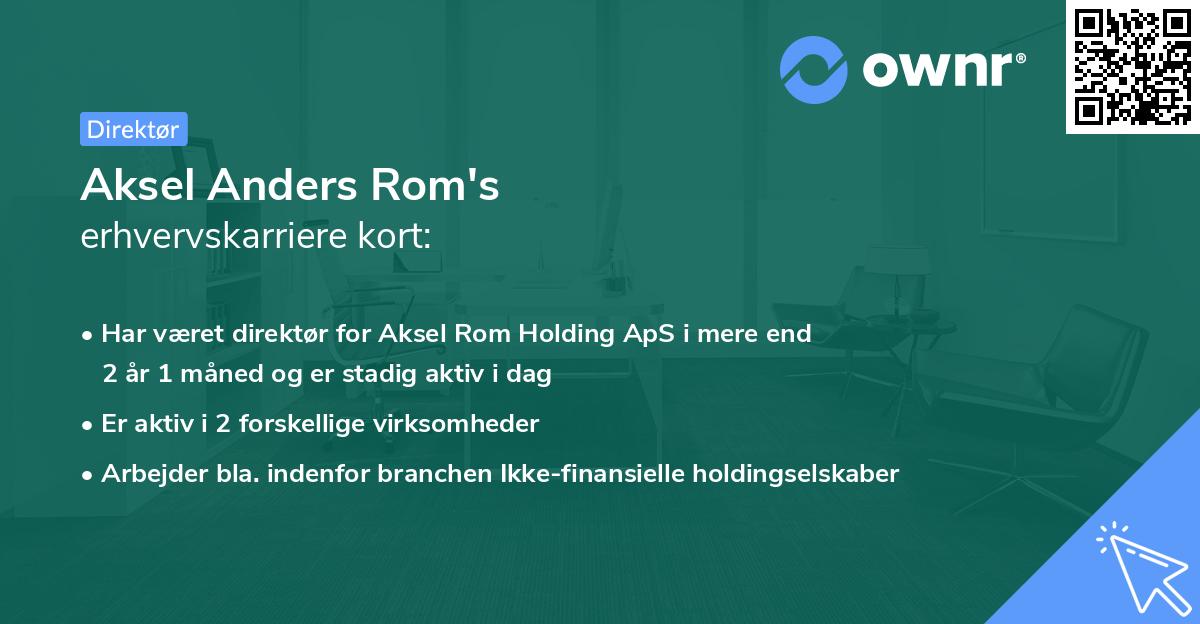 ownr®

Direktør

Aksel Anders Rom's
erhvervskarriere kort:

• Har været direktør for Aksel Rom Holding ApS i mere end 2 år 1 måned og er stadig aktiv i dag

• Er aktiv i 2 forskellige virksomheder

• Arbejder bla. indenfor branchen Ikke-finansielle holdingselskaber